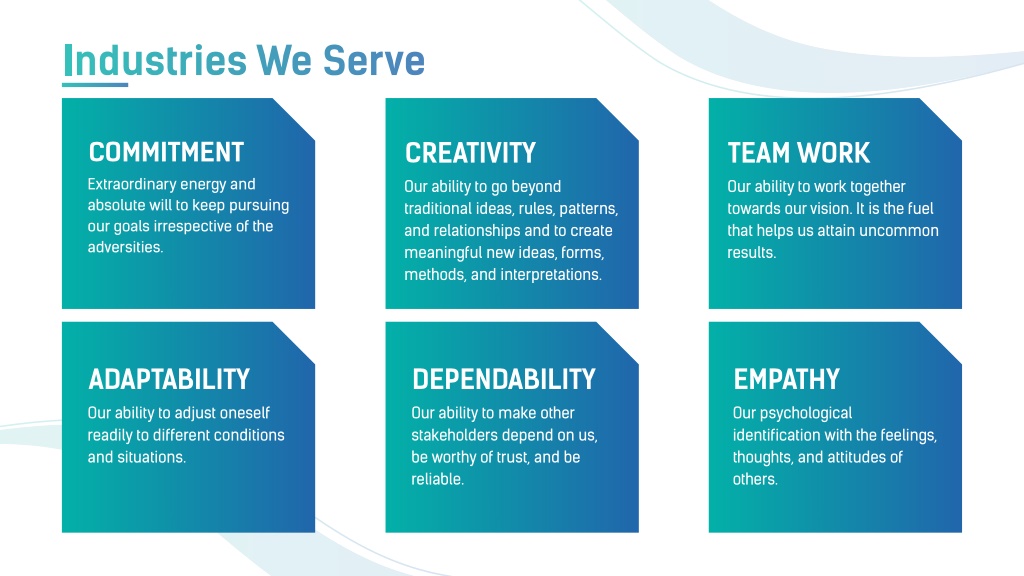 Industries We Serve

COMMITMENT
Extraordinary energy and absolute will to keep pursuing our goals irrespective of the adversities.

CREATIVITY
Our ability to go beyond traditional ideas, rules, patterns, and relationships and to create meaningful new ideas, forms, methods, and interpretations.

TEAM WORK
Our ability to work together towards our vision. It is the fuel that helps us attain uncommon results.

ADAPTABILITY
Our ability to adjust oneself readily to different conditions and situations.

DEPENDABILITY
Our ability to make other stakeholders depend on us, be worthy of trust, and be reliable.

EMPATHY
Our psychological identification with the feelings, thoughts, and attitudes of others.